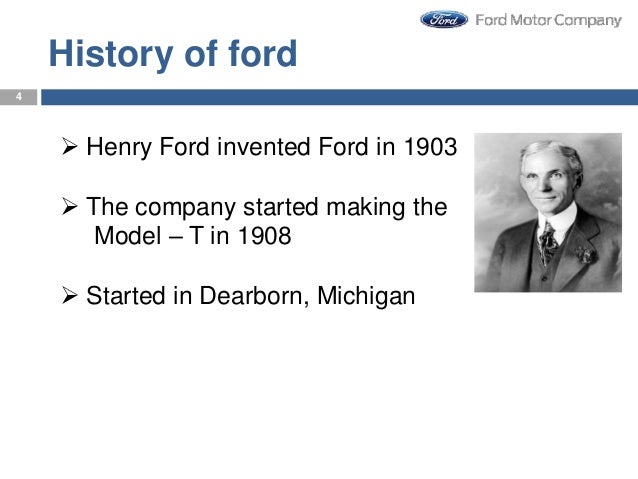 Ford Ford Motor Company

History of ford

4

➢ Henry Ford invented Ford in 1903

➢ The company started making the Model – T in 1908

➢ Started in Dearborn, Michigan